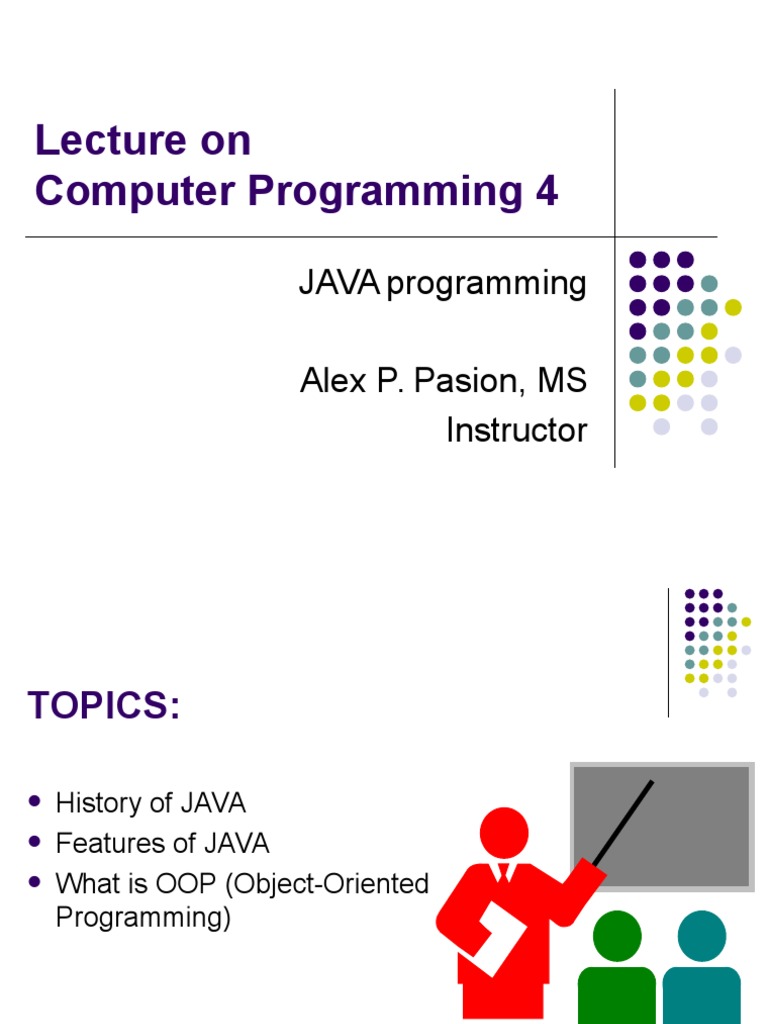 Lecture on
Computer Programming 4

JAVA programming

Alex P. Pasion, MS
Instructor

TOPICS:

- History of JAVA
- Features of JAVA
- What is OOP (Object-Oriented Programming)